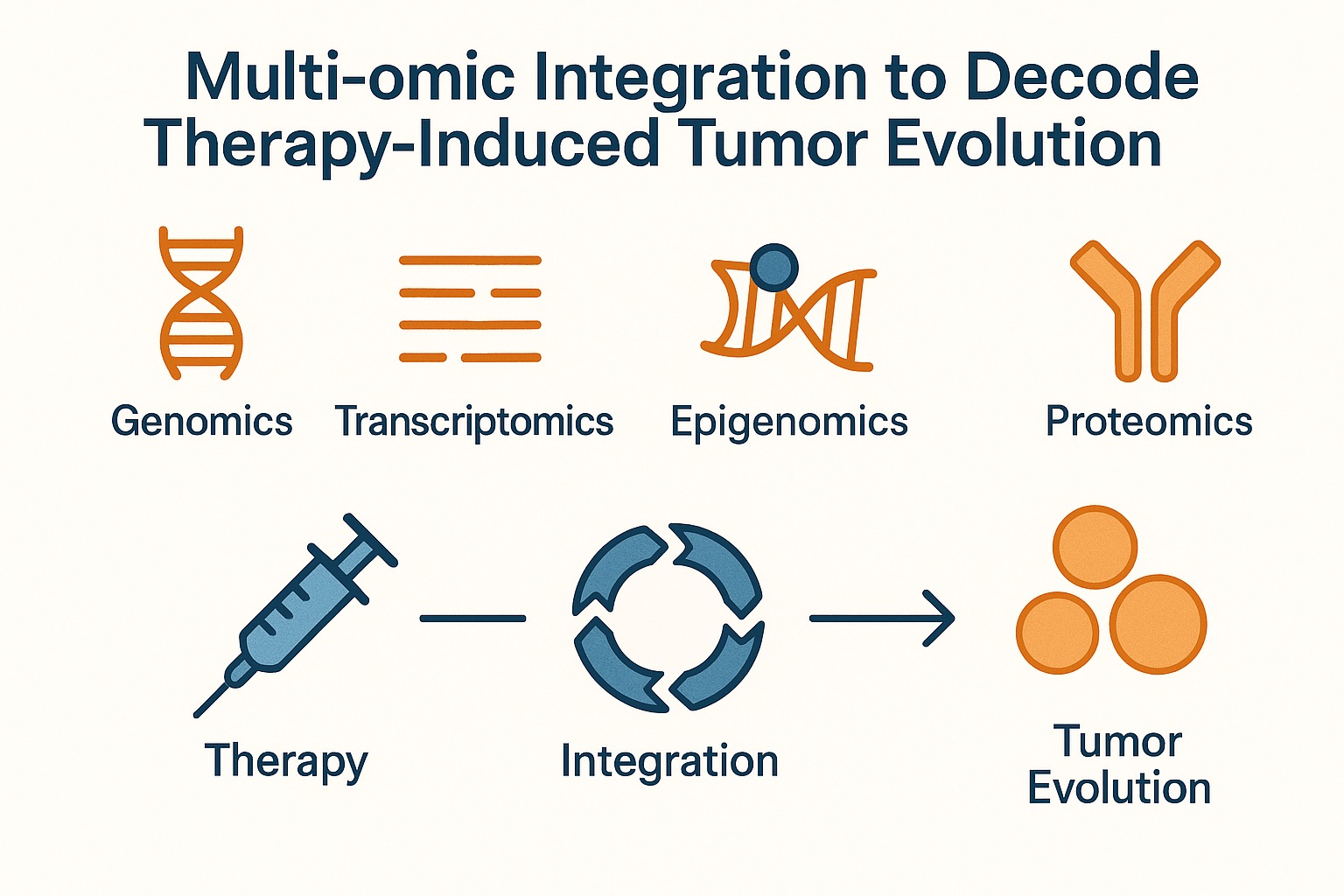 Multi-omic Integration to Decode Therapy-Induced Tumor Evolution

Genomics
Transcriptomics
Epigenomics
Proteomics

Therapy
Integration
Tumor Evolution